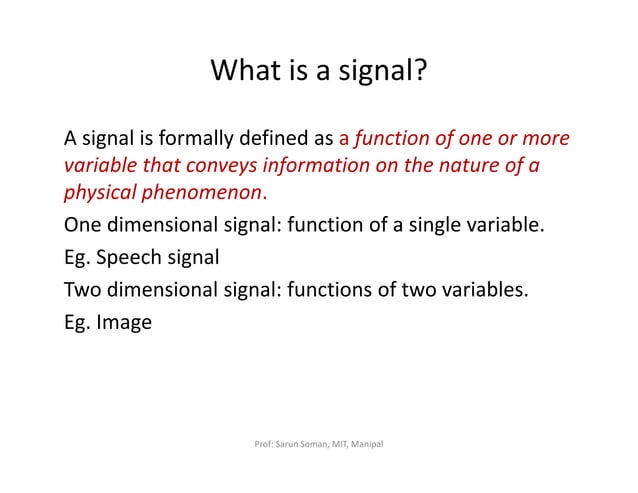 What is a signal?

A signal is formally defined as a function of one or more variable that conveys information on the nature of a physical phenomenon.

One dimensional signal: function of a single variable.

Eg. Speech signal

Two dimensional signal: functions of two variables.

Eg. Image

Prof: Sarun Soman, MIT, Manipal